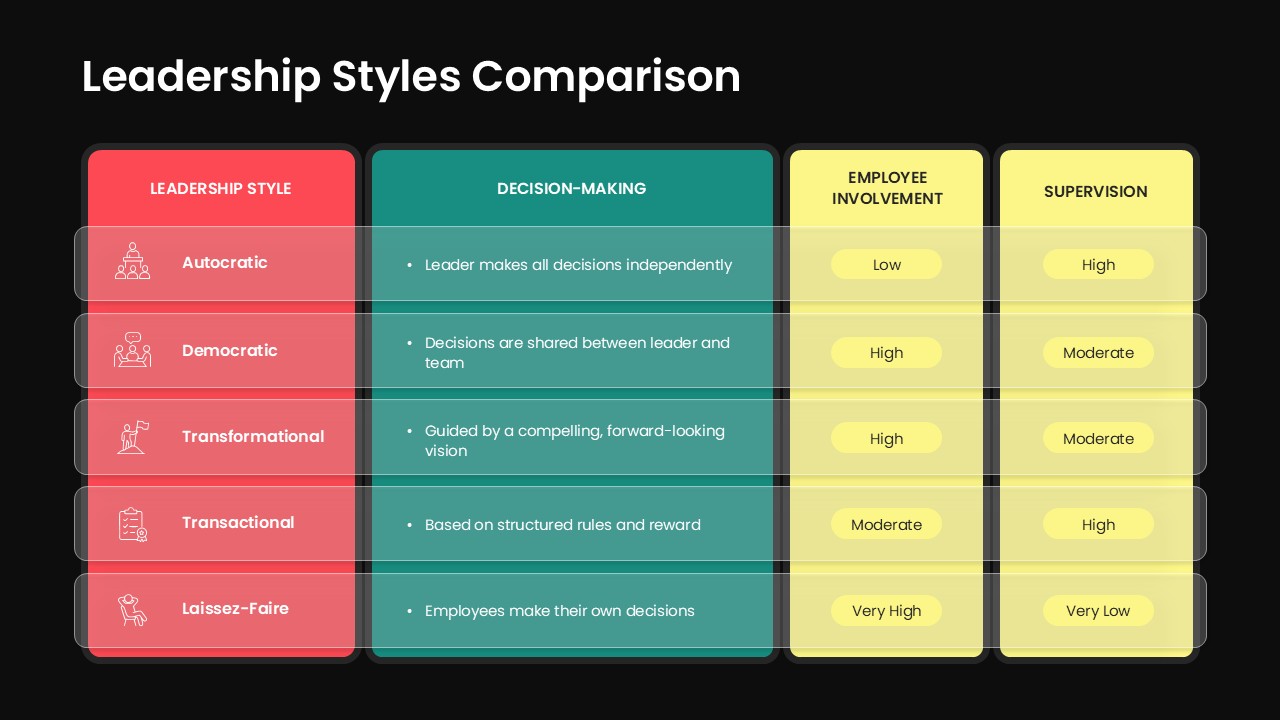 Leadership Styles Comparison

| LEADERSHIP STYLE | DECISION-MAKING | EMPLOYEE INVOLVEMENT | SUPERVISION |
|---|---|---|---|
| Autocratic | • Leader makes all decisions independently | Low | High |
| Democratic | • Decisions are shared between leader and team | High | Moderate |
| Transformational | • Guided by a compelling, forward-looking vision | High | Moderate |
| Transactional | • Based on structured rules and reward | Moderate | High |
| Laissez-Faire | • Employees make their own decisions | Very High | Very Low |